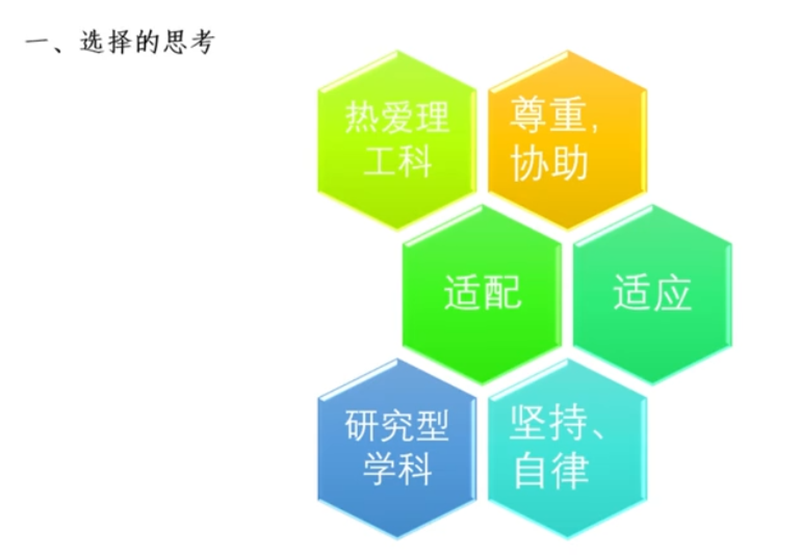 一、选择的思考

热爱理工科

尊重，协助

适配

适应

研究型学科

坚持、自律